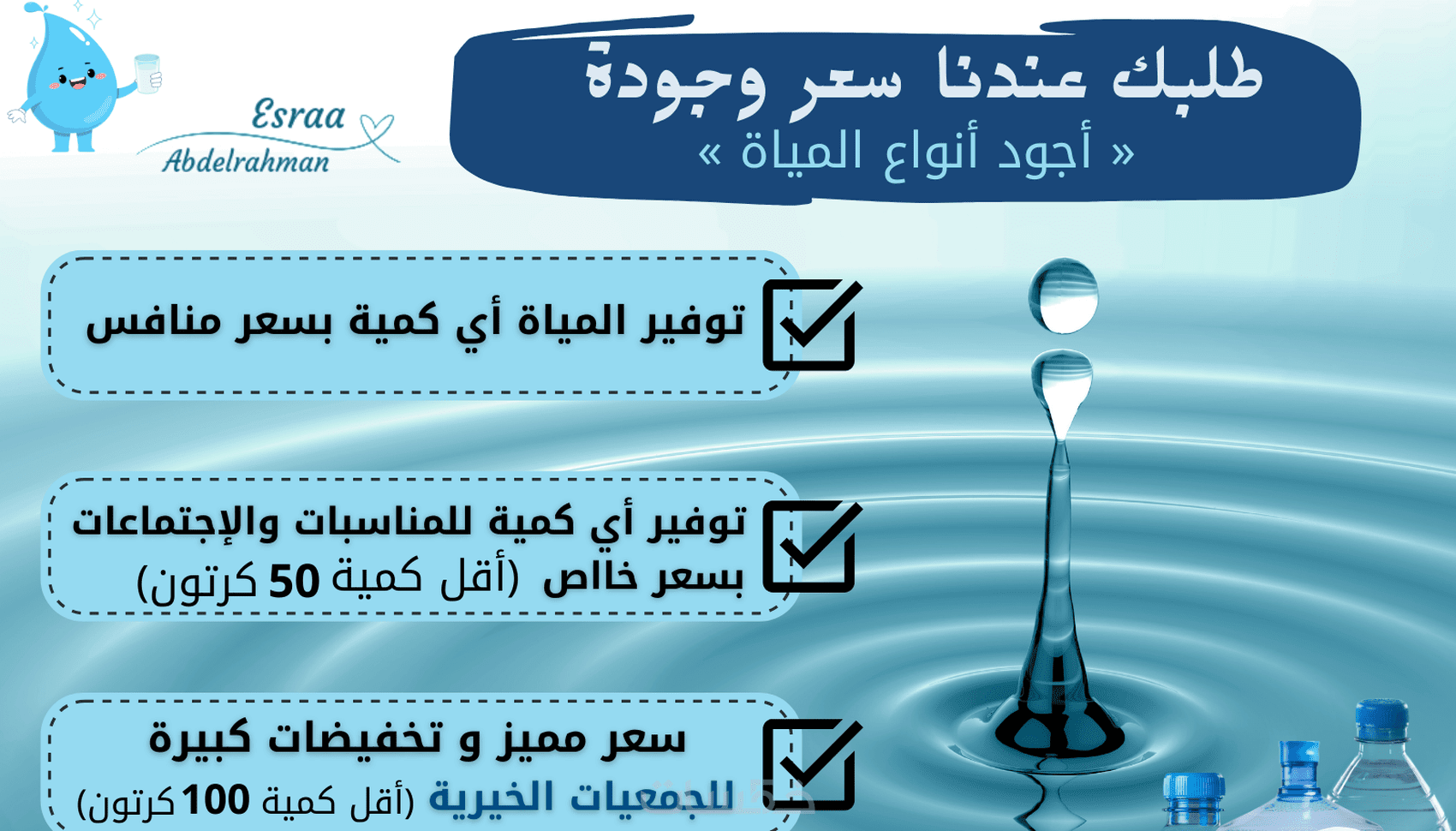 Esraa
Abdelrahman

طلبك عندنا سعر وجودة
« أجود أنواع المياة »

توفير المياة أي كمية بسعر منافس

توفير أي كمية للمناسبات والإجتماعات بسعر خاص (أقل كمية 50 كرتون)

سعر مميز و تخفيضات كبيرة للجمعيات الخيرية (أقل كمية 100 كرتون)